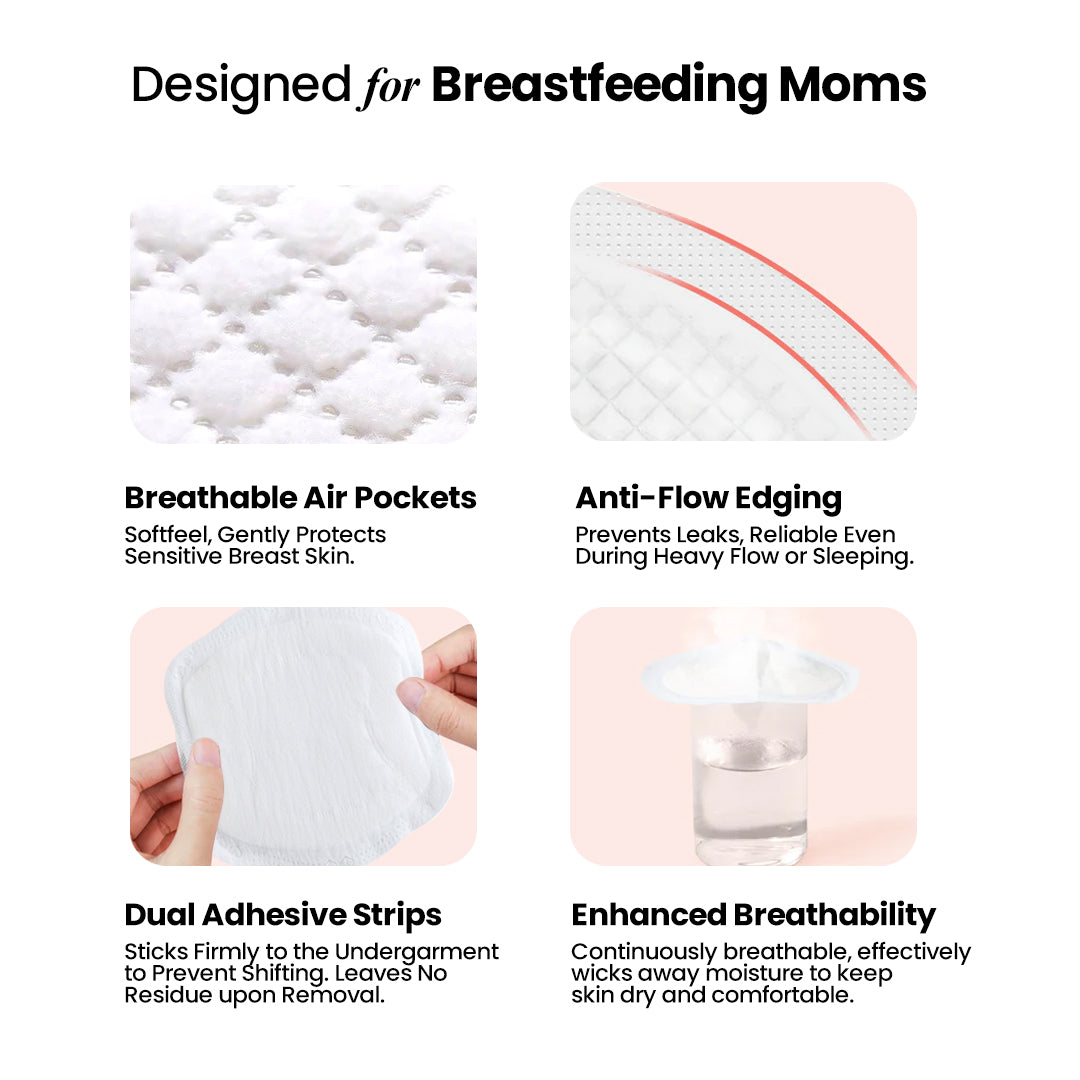 Designed for Breastfeeding Moms

Breathable Air Pockets
Softfeel, Gently Protects Sensitive Breast Skin.

Anti-Flow Edging
Prevents Leaks, Reliable Even During Heavy Flow or Sleeping.

Dual Adhesive Strips
Sticks Firmly to the Undergarment to Prevent Shifting. Leaves No Residue upon Removal.

Enhanced Breathability
Continuously breathable, effectively wicks away moisture to keep skin dry and comfortable.